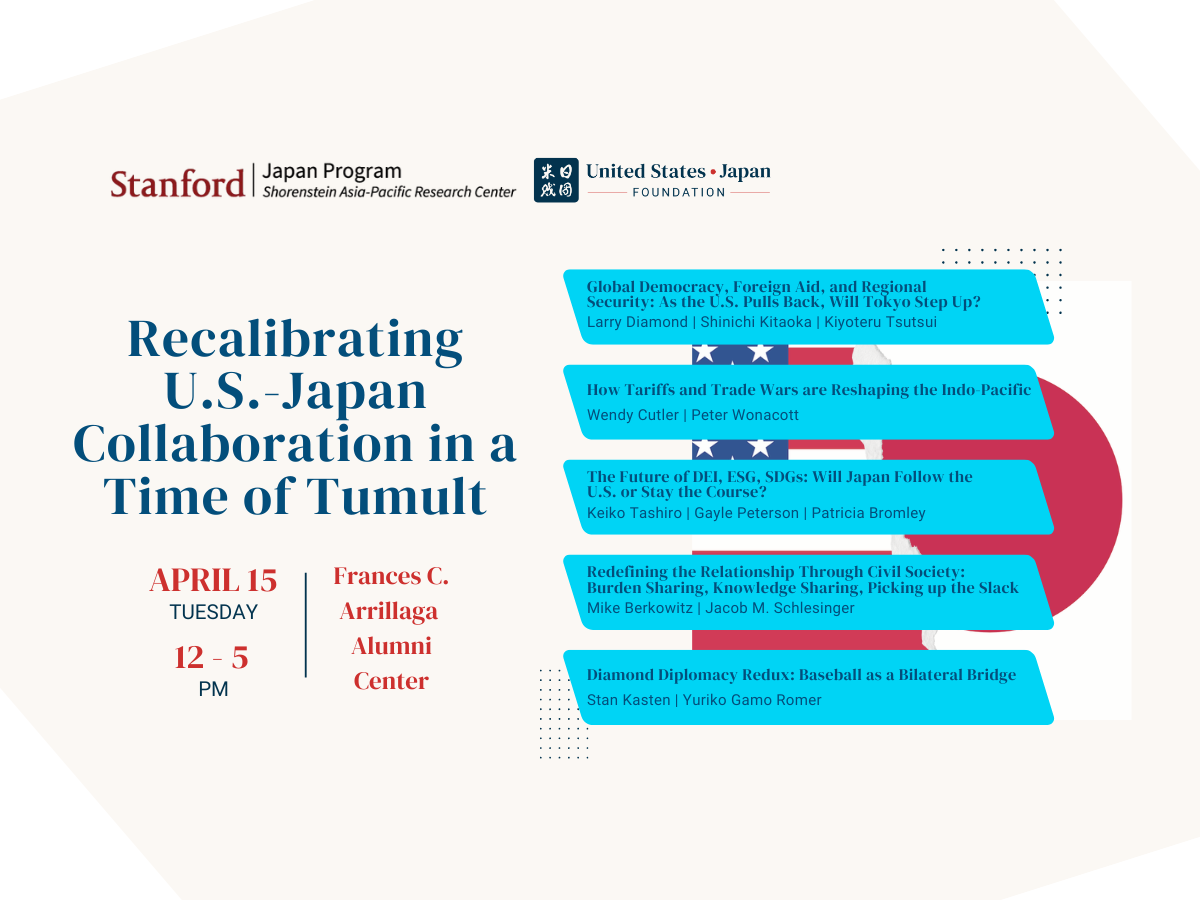 Stanford | Japan Program
Shorenstein Asia-Pacific Research Center

米日財団 United States • Japan
FOUNDATION

Recalibrating U.S.-Japan Collaboration in a Time of Tumult

APRIL 15
TUESDAY
12 - 5
PM

Frances C. Arrillaga Alumni Center

Global Democracy, Foreign Aid, and Regional Security: As the U.S. Pulls Back, Will Tokyo Step Up?
Larry Diamond | Shinichi Kitaoka | Kiyoteru Tsutsui

How Tariffs and Trade Wars are Reshaping the Indo-Pacific
Wendy Cutler | Peter Wonacott

The Future of DEI, ESG, SDGs: Will Japan Follow the U.S. or Stay the Course?
Keiko Tashiro | Gayle Peterson | Patricia Bromley

Redefining the Relationship Through Civil Society: Burden Sharing, Knowledge Sharing, Picking up the Slack
Mike Berkowitz | Jacob M. Schlesinger

Diamond Diplomacy Redux: Baseball as a Bilateral Bridge
Stan Kasten | Yuriko Gamo Romer